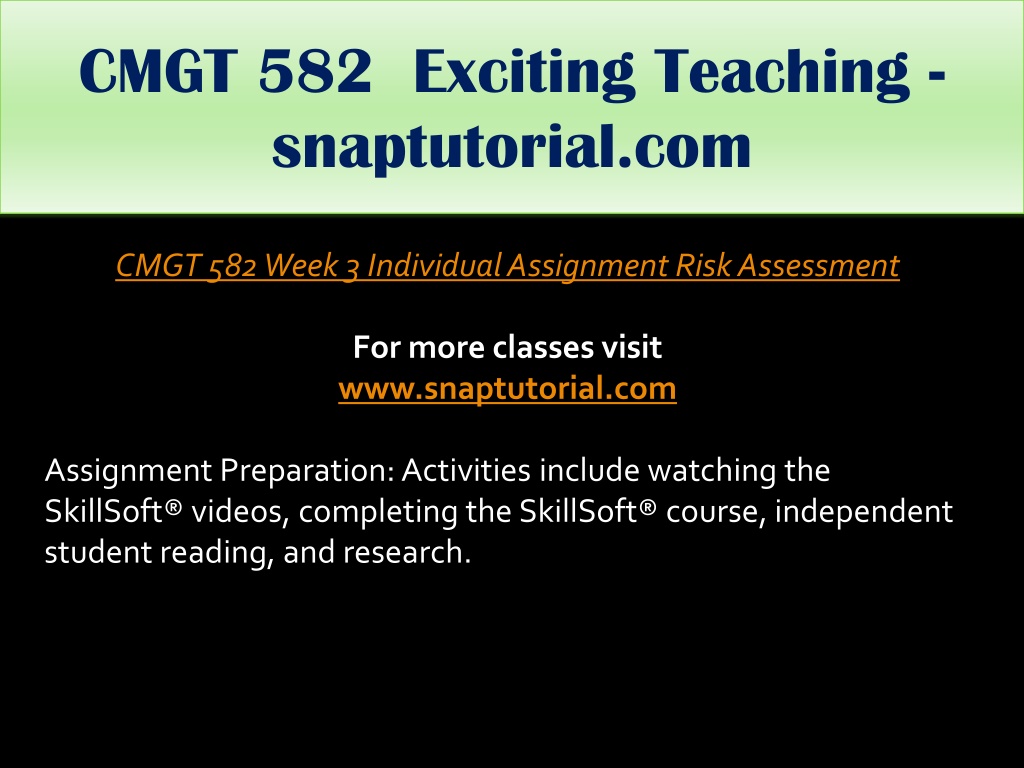 CMGT 582 Exciting Teaching - snaptutorial.com

CMGT 582 Week 3 Individual Assignment Risk Assessment

For more classes visit
www.snaptutorial.com

Assignment Preparation: Activities include watching the SkillSoft® videos, completing the SkillSoft® course, independent student reading, and research.